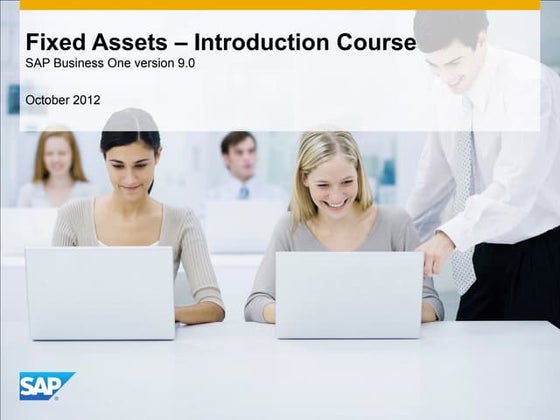 Fixed Assets – Introduction Course
SAP Business One version 9.0

October 2012

SAP